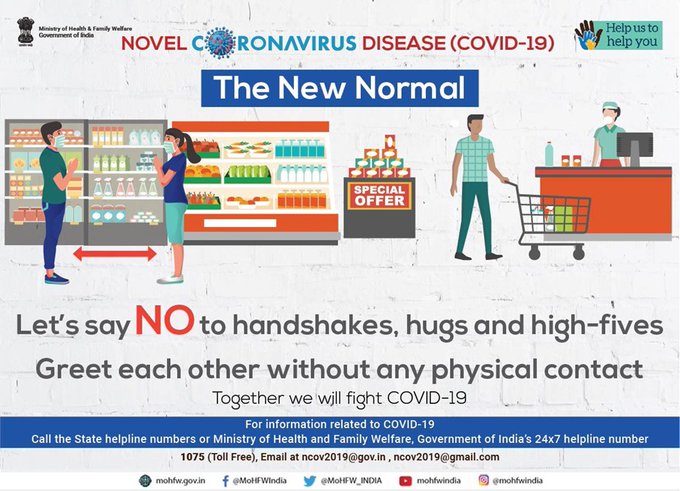 Ministry of Health & Family Welfare
Government of India

NOVEL CORONAVIRUS DISEASE (COVID-19)

Help us to help you

The New Normal

SPECIAL OFFER

Let's say NO to handshakes, hugs and high-fives

Greet each other without any physical contact

Together we will fight COVID-19

For information related to COVID-19
Call the State helpline numbers or Ministry of Health and Family Welfare, Government of India's 24x7 helpline number

1075 (Toll Free), Email at ncov2019@gov.in , ncov2019@gmail.com

mohfw.gov.in @MoHFWIndia @MoHFW_INDIA mohfwindia @mohfwindia